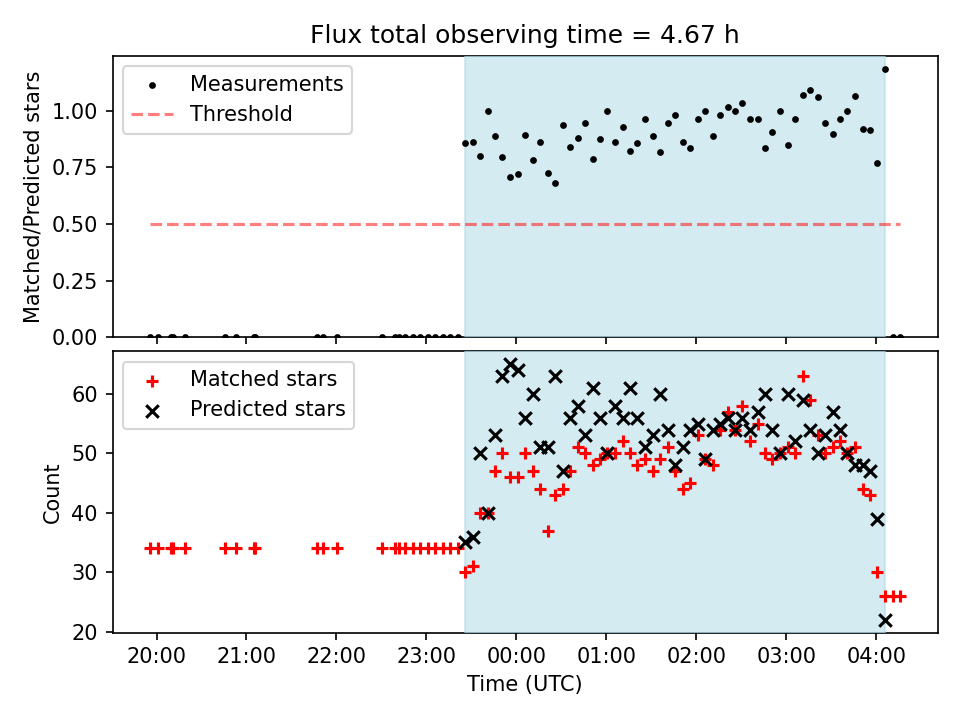 Flux total observing time = 4.67 h

Measurements
Threshold

Matched/Predicted stars

1.00
0.75
0.50
0.25
0.00

Matched stars
Predicted stars

Count

60
50
40
30
20

20:00 21:00 22:00 23:00 00:00 01:00 02:00 03:00 04:00

Time (UTC)